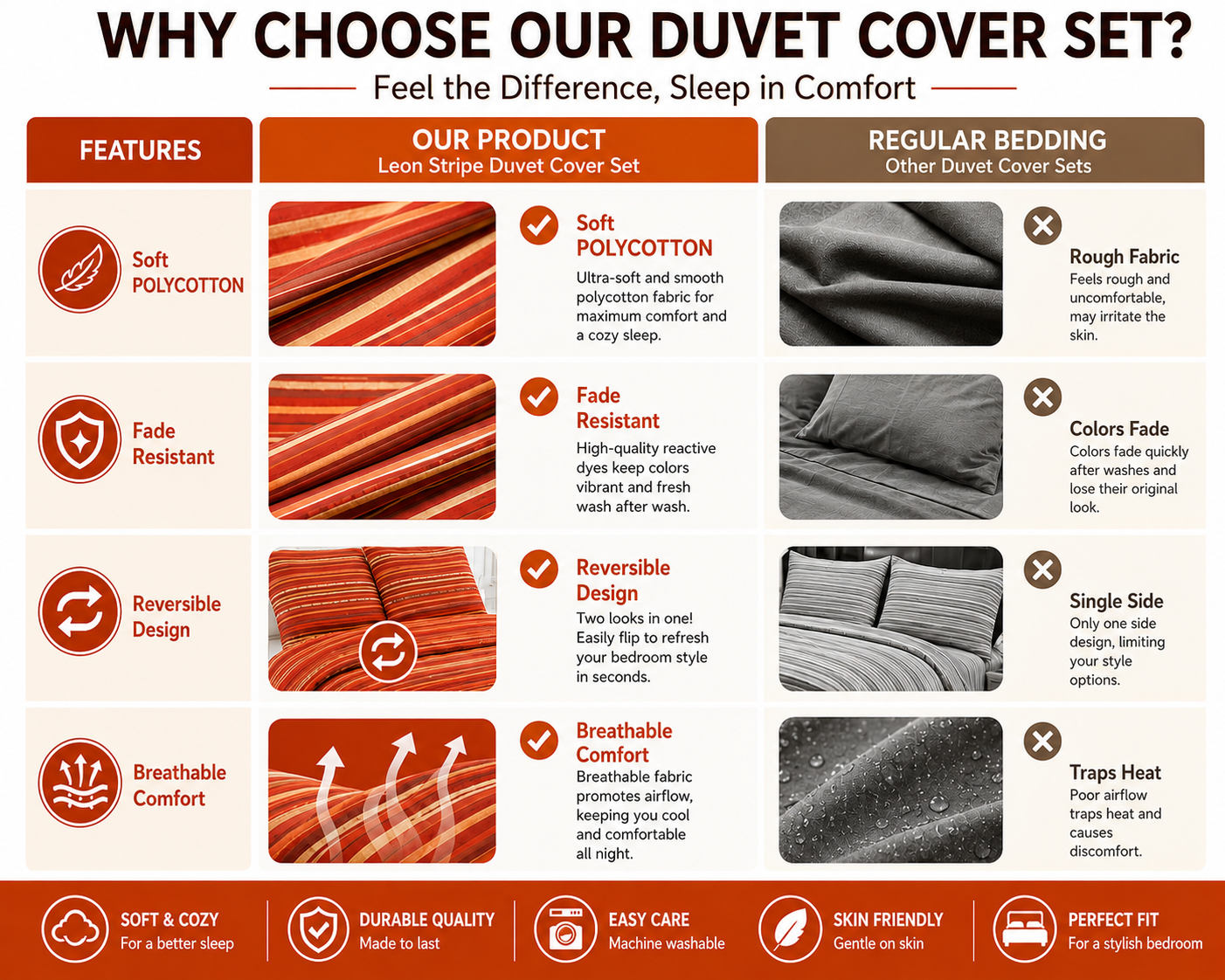 WHY CHOOSE OUR DUVET COVER SET?

Feel the Difference, Sleep in Comfort

| FEATURES | OUR PRODUCT Leon Stripe Duvet Cover Set | REGULAR BEDDING Other Duvet Cover Sets |
|---|---|---|
| Soft POLYCOTTON | Soft POLYCOTTON Ultra-soft and smooth polycotton fabric for maximum comfort and a cozy sleep. | Rough Fabric Feels rough and uncomfortable, may irritate the skin. |
| Fade Resistant | Fade Resistant High-quality reactive dyes keep colors vibrant and fresh wash after wash. | Colors Fade Colors fade quickly after washes and lose their original look. |
| Reversible Design | Reversible Design Two looks in one! Easily flip to refresh your bedroom style in seconds. | Single Side Only one side design, limiting your style options. |
| Breathable Comfort | Breathable Comfort Breathable fabric promotes airflow, keeping you cool and comfortable all night. | Traps Heat Poor airflow traps heat and causes discomfort. |

SOFT & COZY
For a better sleep

DURABLE QUALITY
Made to last

EASY CARE
Machine washable

SKIN FRIENDLY
Gentle on skin

PERFECT FIT
For a stylish bedroom